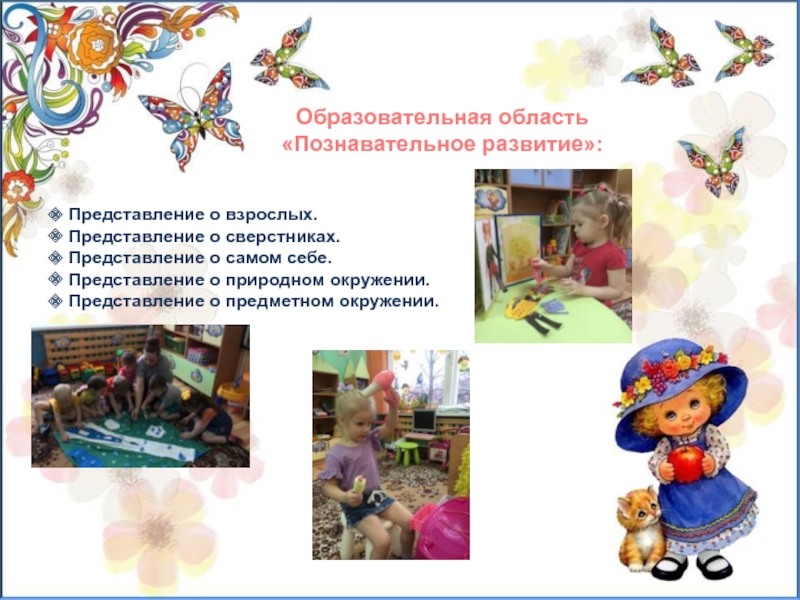 Образовательная область «Познавательное развитие»:

❖ Представление о взрослых.
❖ Представление о сверстниках.
❖ Представление о самом себе.
❖ Представление о природном окружении.
❖ Представление о предметном окружении.